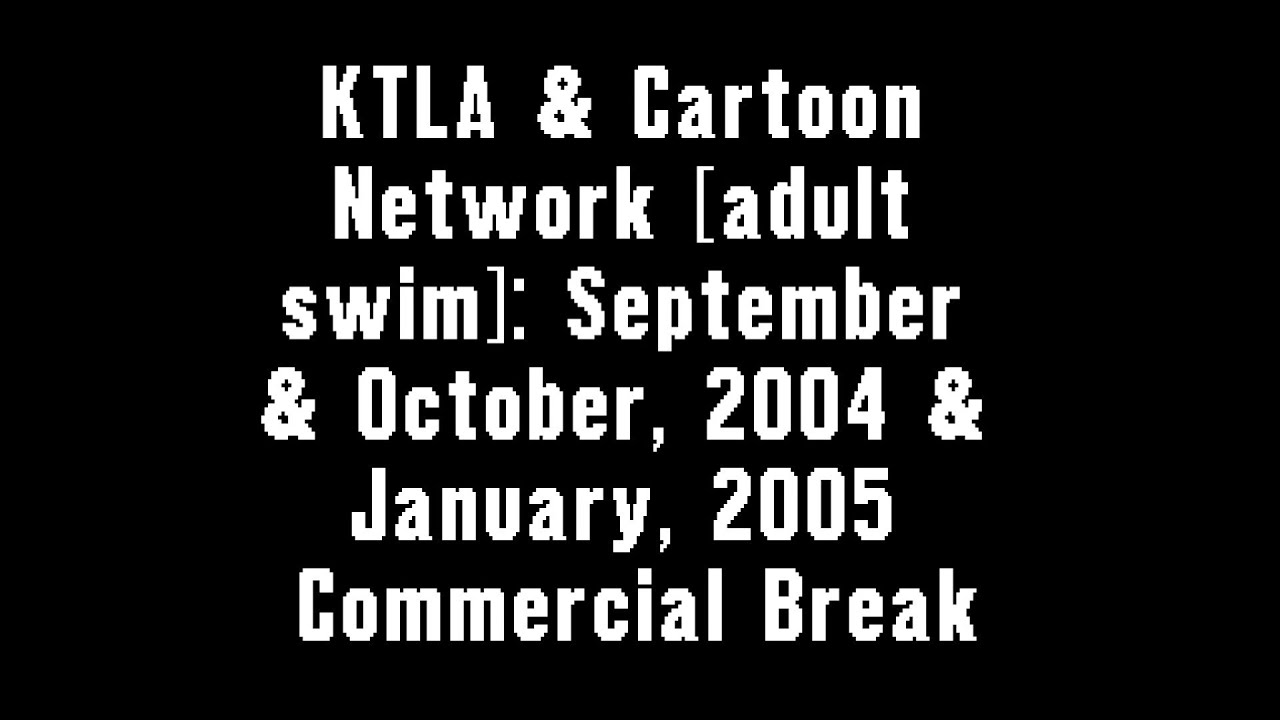 KTLA & Cartoon Network [adult swim]: September & October, 2004 & January, 2005 Commercial Break